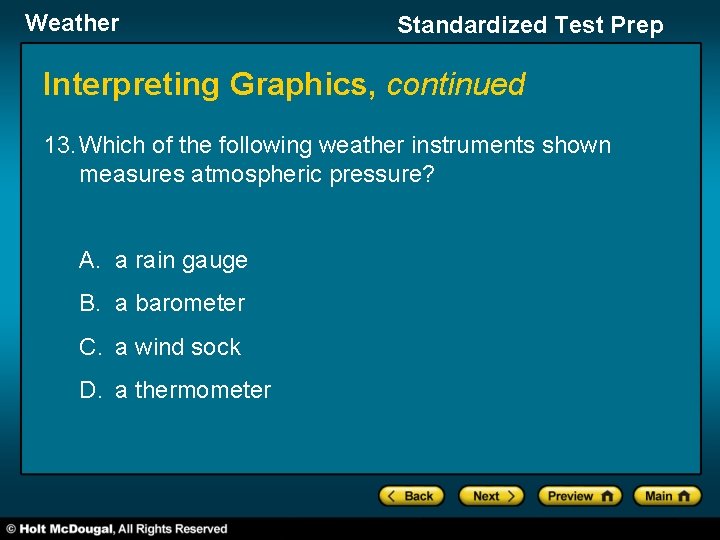 Weather

Standardized Test Prep

Interpreting Graphics, continued

13. Which of the following weather instruments shown measures atmospheric pressure?

A. a rain gauge

B. a barometer

C. a wind sock

D. a thermometer

Back Next Preview Main

© Holt McDougal, All Rights Reserved